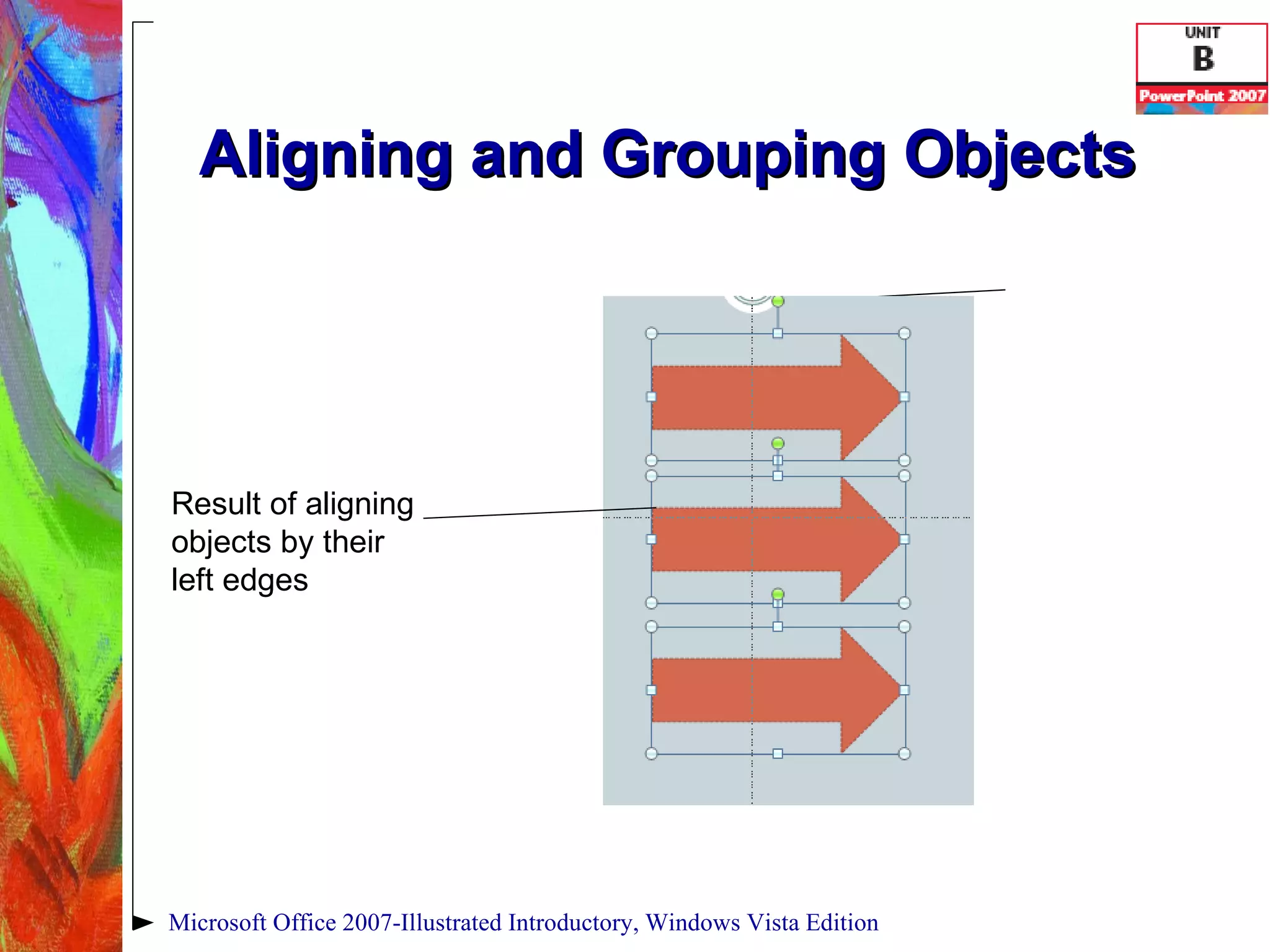 UNIT
B
PowerPoint 2007

Aligning and Grouping Objects

Result of aligning objects by their left edges

Microsoft Office 2007-Illustrated Introductory, Windows Vista Edition